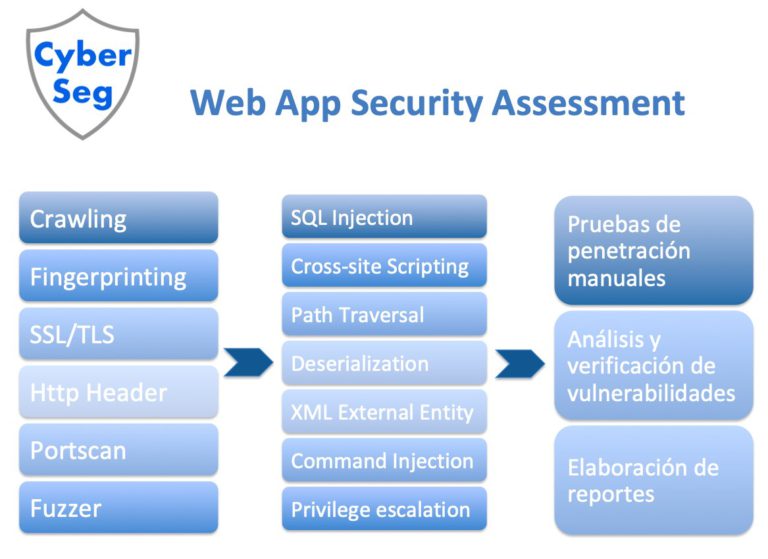 Cyber Seg

Web App Security Assessment

Crawling

Fingerprinting

SSL/TLS

Http Header

Portscan

Fuzzer

SQL Injection

Cross-site Scripting

Path Traversal

Deserialization

XML External Entity

Command Injection

Privilege escalation

Pruebas de penetración manuales

Análisis y verificación de vulnerabilidades

Elaboración de reportes